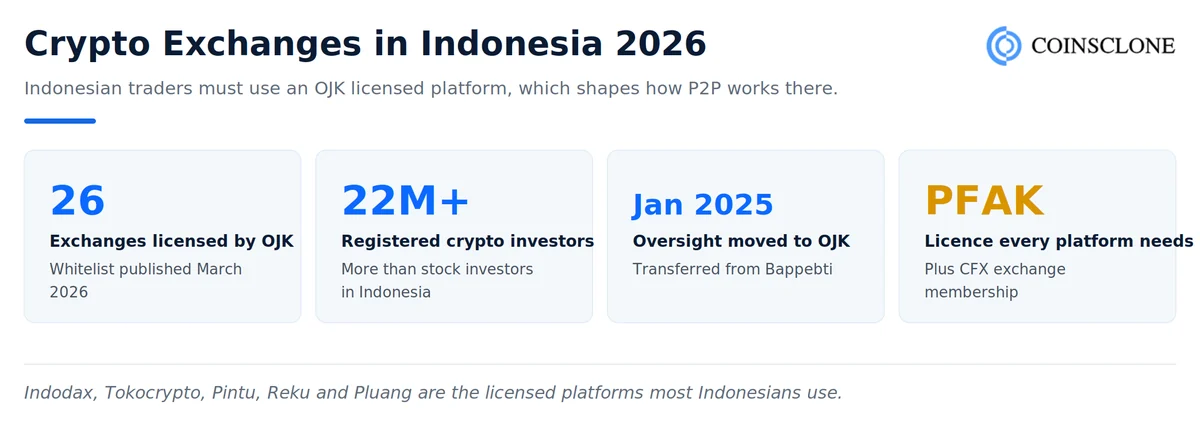 Crypto Exchanges in Indonesia 2026

COINSCLONE

Indonesian traders must use an OJK licensed platform, which shapes how P2P works there.

26
Exchanges licensed by OJK
Whitelist published March 2026

22M+
Registered crypto investors
More than stock investors in Indonesia

Jan 2025
Oversight moved to OJK
Transferred from Bappebti

PFAK
Licence every platform needs
Plus CFX exchange membership

Indodax, Tokocrypto, Pintu, Reku and Pluang are the licensed platforms most Indonesians use.